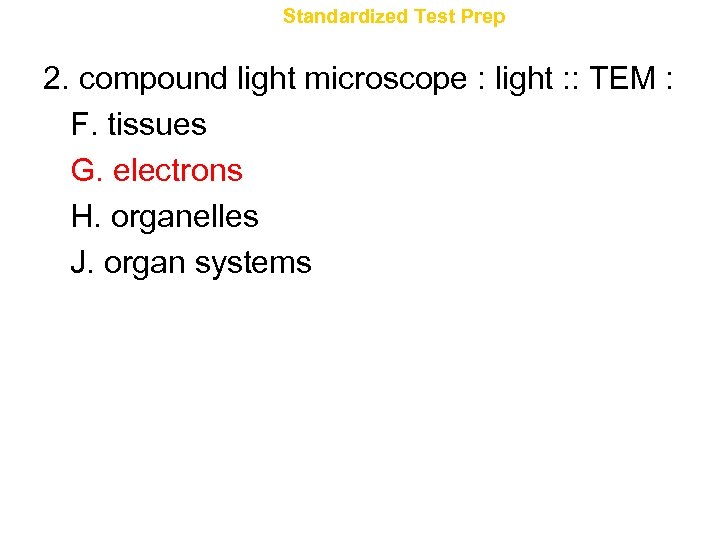 Standardized Test Prep

2. compound light microscope : light :: TEM :

F. tissues

G. electrons

H. organelles

J. organ systems